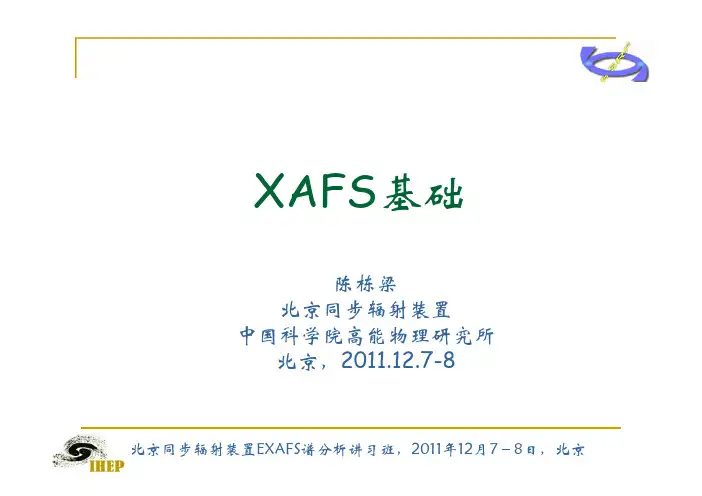 XAFS基础

陈栋梁
北京同步辐射装置
中国科学院高能物理研究所
北京，2011.12.7-8

IHEP

北京同步辐射装置EXAFS谱分析讲习班，2011年12月7－8日，北京